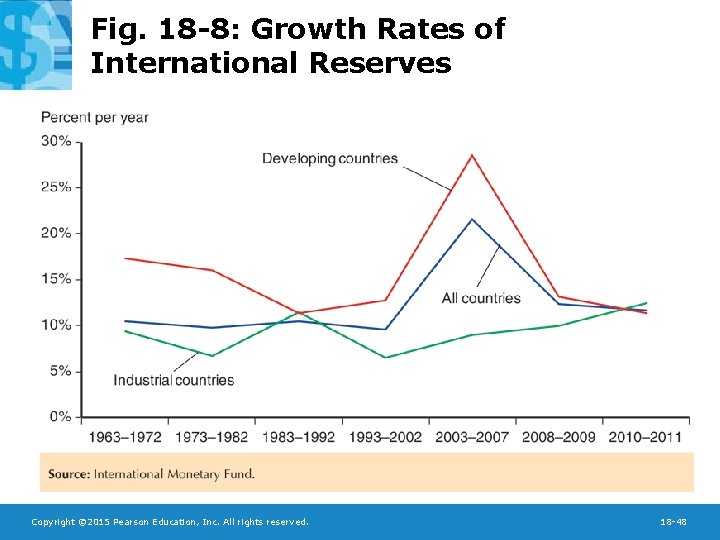 Fig. 18-8: Growth Rates of International Reserves

Percent per year

30%
25%
20%
15%
10%
5%
0%

Developing countries
All countries
Industrial countries

1963–1972 1973–1982 1983–1992 1993–2002 2003–2007 2008–2009 2010–2011

Source: International Monetary Fund.

Copyright ©2015 Pearson Education, Inc. All rights reserved.

18-48